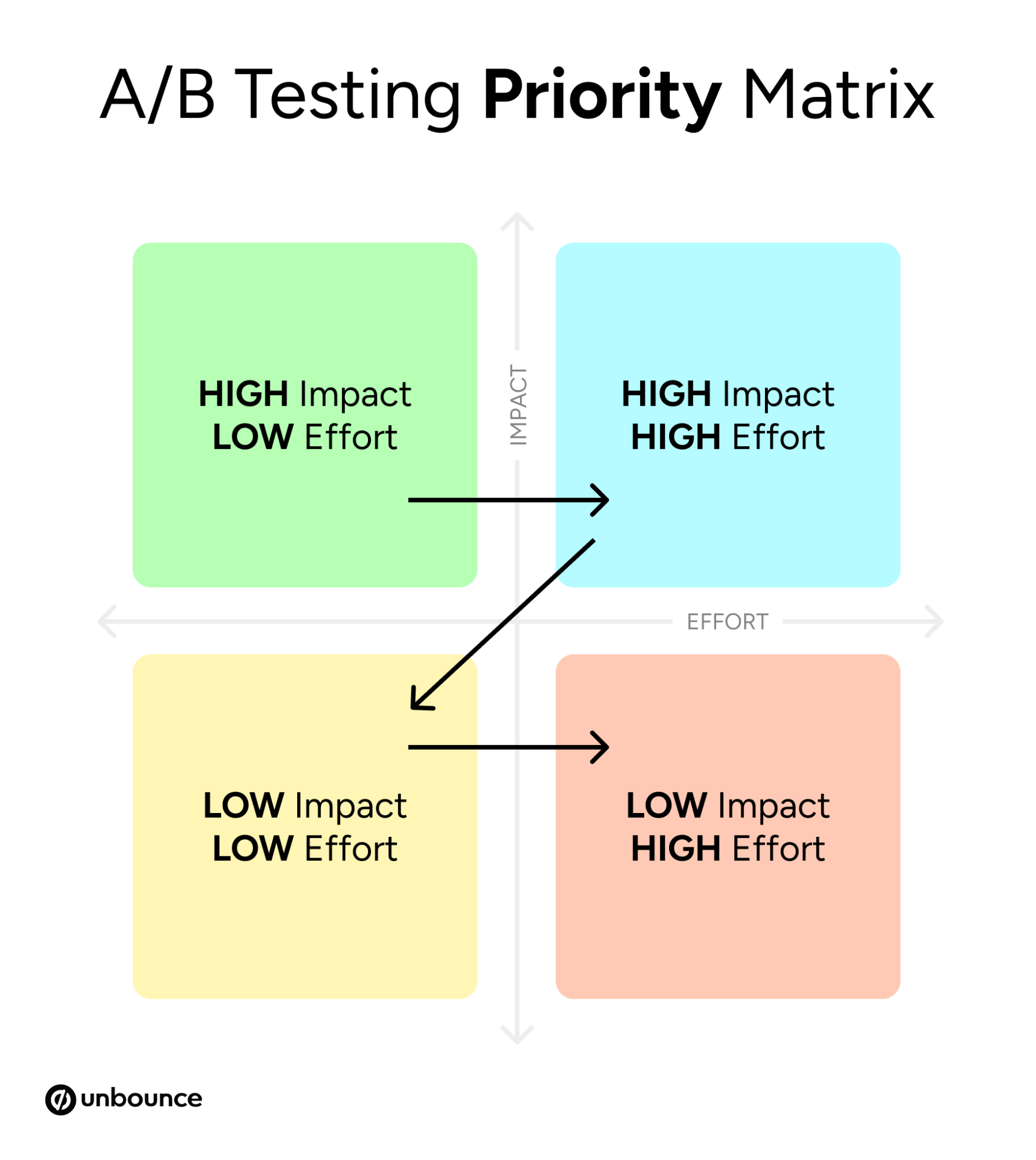 A/B Testing Priority Matrix

HIGH Impact
LOW Effort

IMPACT

HIGH Impact
HIGH Effort

EFFORT

LOW Impact
LOW Effort

LOW Impact
HIGH Effort

unbounce